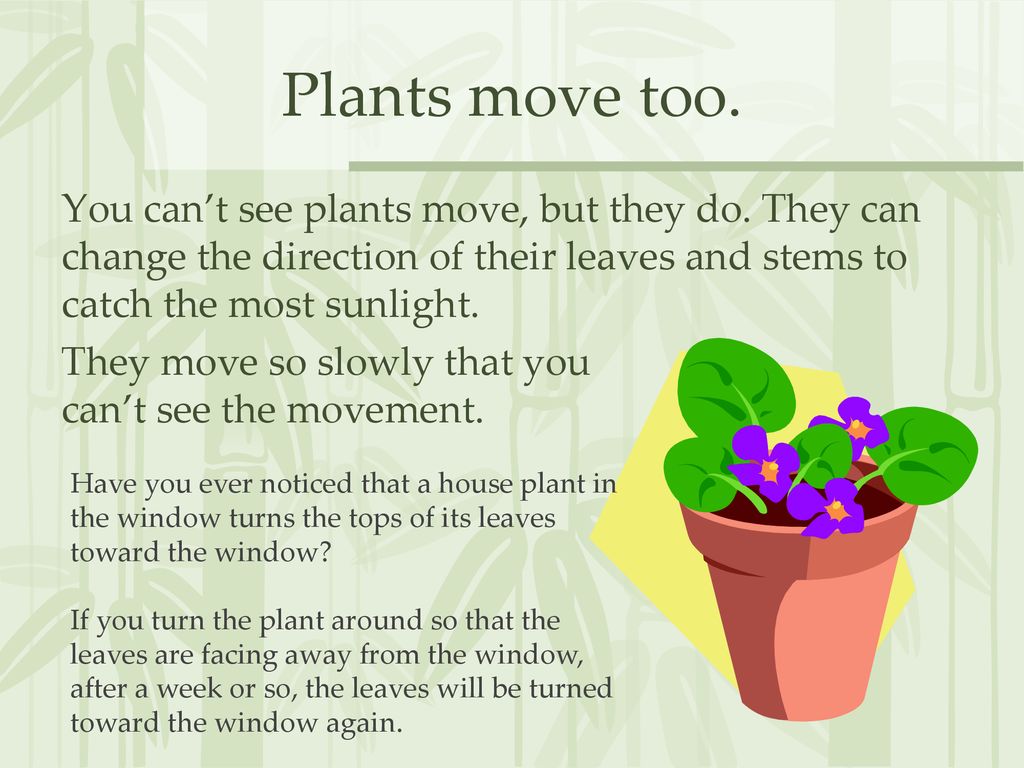 Plants move too.

You can’t see plants move, but they do. They can change the direction of their leaves and stems to catch the most sunlight.

They move so slowly that you can’t see the movement.

Have you ever noticed that a house plant in the window turns the tops of its leaves toward the window?

If you turn the plant around so that the leaves are facing away from the window, after a week or so, the leaves will be turned toward the window again.